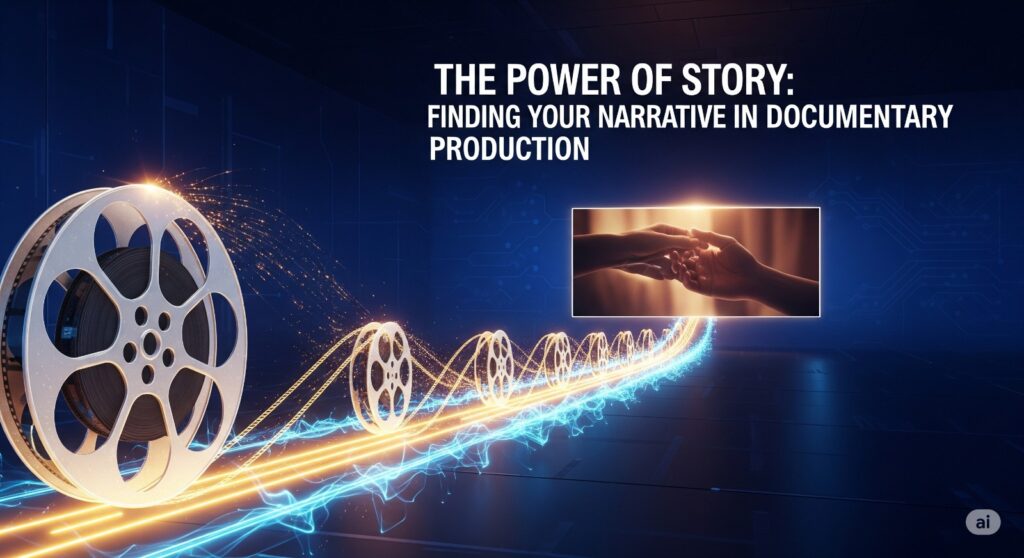 THE POWER OF STORY:
FINDING YOUR NARRATIVE IN DOCUMENTARY PRODUCTION

ai